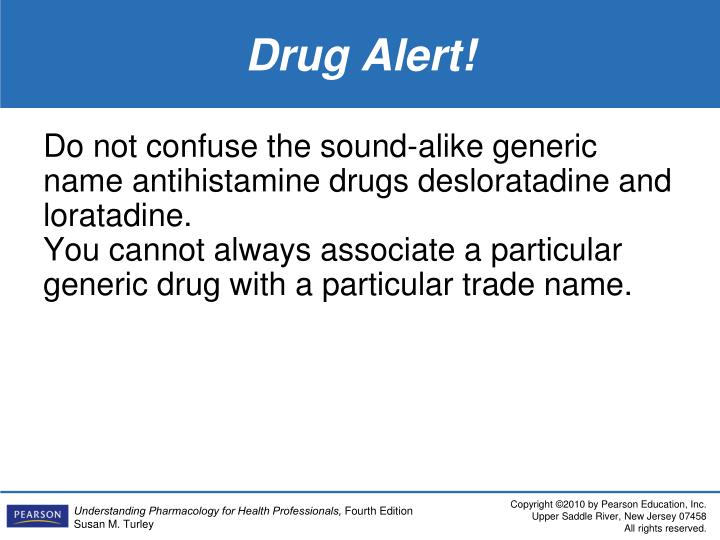 Drug Alert!

Do not confuse the sound-alike generic name antihistamine drugs desloratadine and loratadine.
You cannot always associate a particular generic drug with a particular trade name.

PEARSON
Understanding Pharmacology for Health Professionals, Fourth Edition
Susan M. Turley

Copyright ©2010 by Pearson Education, Inc.
Upper Saddle River, New Jersey 07458
All rights reserved.